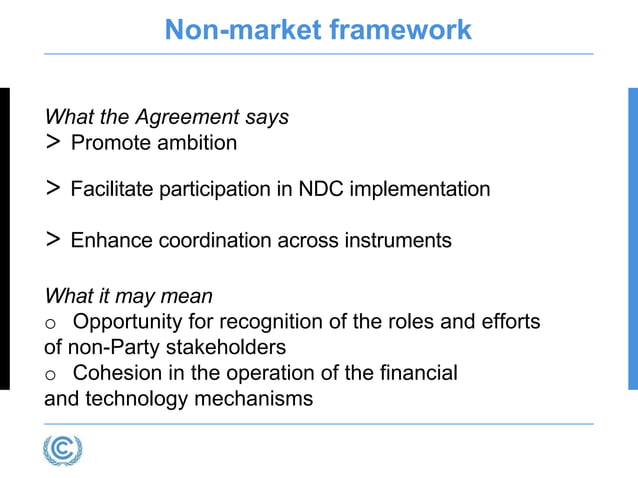 Non-market framework

What the Agreement says
> Promote ambition

> Facilitate participation in NDC implementation

> Enhance coordination across instruments

What it may mean
o Opportunity for recognition of the roles and efforts of non-Party stakeholders
o Cohesion in the operation of the financial and technology mechanisms